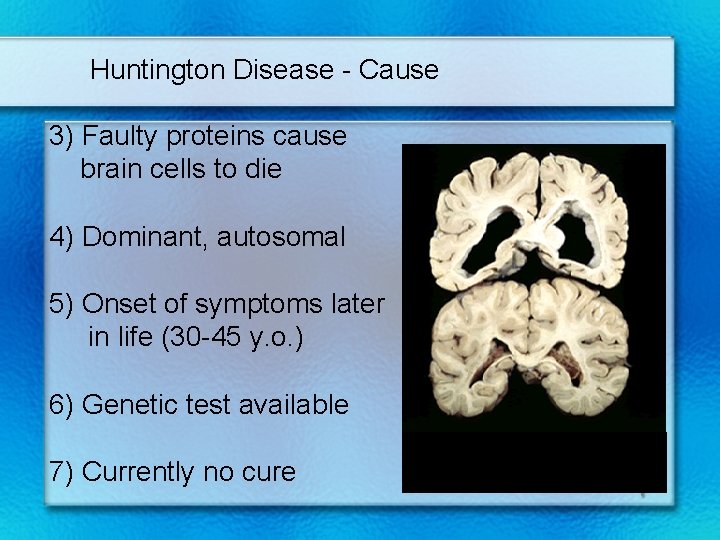 Huntington Disease - Cause

3) Faulty proteins cause brain cells to die

4) Dominant, autosomal

5) Onset of symptoms later in life (30-45 y.o.)

6) Genetic test available

7) Currently no cure